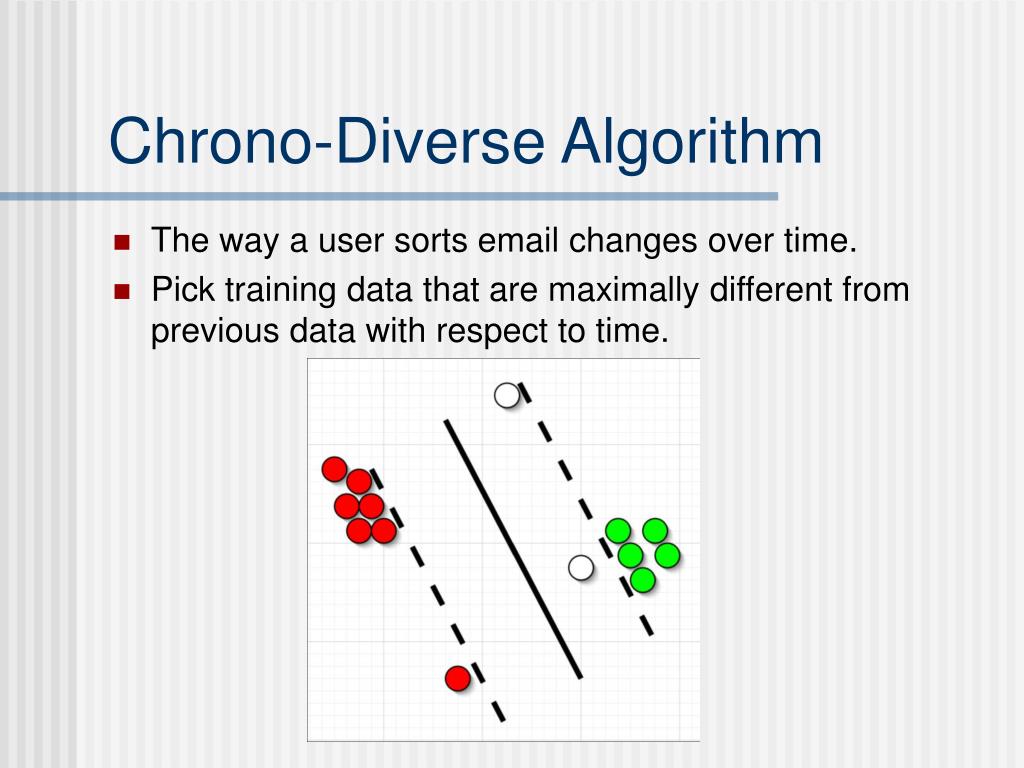 Chrono-Diverse Algorithm

The way a user sorts email changes over time.

Pick training data that are maximally different from previous data with respect to time.